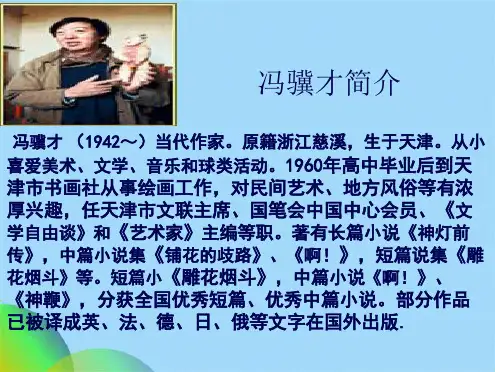 冯骥才简介

冯骥才 （1942～）当代作家。原籍浙江慈溪，生于天津。从小喜爱美术、文学、音乐和球类活动。1960年高中毕业后到天津市书画社从事绘画工作，对民间艺术、地方风俗等有浓厚兴趣，任天津市文联主席、国笔会中国中心会员、《文学自由谈》和《艺术家》主编等职。著有长篇小说《神灯前传》，中篇小说集《铺花的歧路》、《啊！》，短篇说集《雕花烟斗》等。短篇小《雕花烟斗》，中篇小说《啊！》、《神鞭》，分获全国优秀短篇、优秀中篇小说。部分作品已被译成英、法、德、日、俄等文字在国外出版.